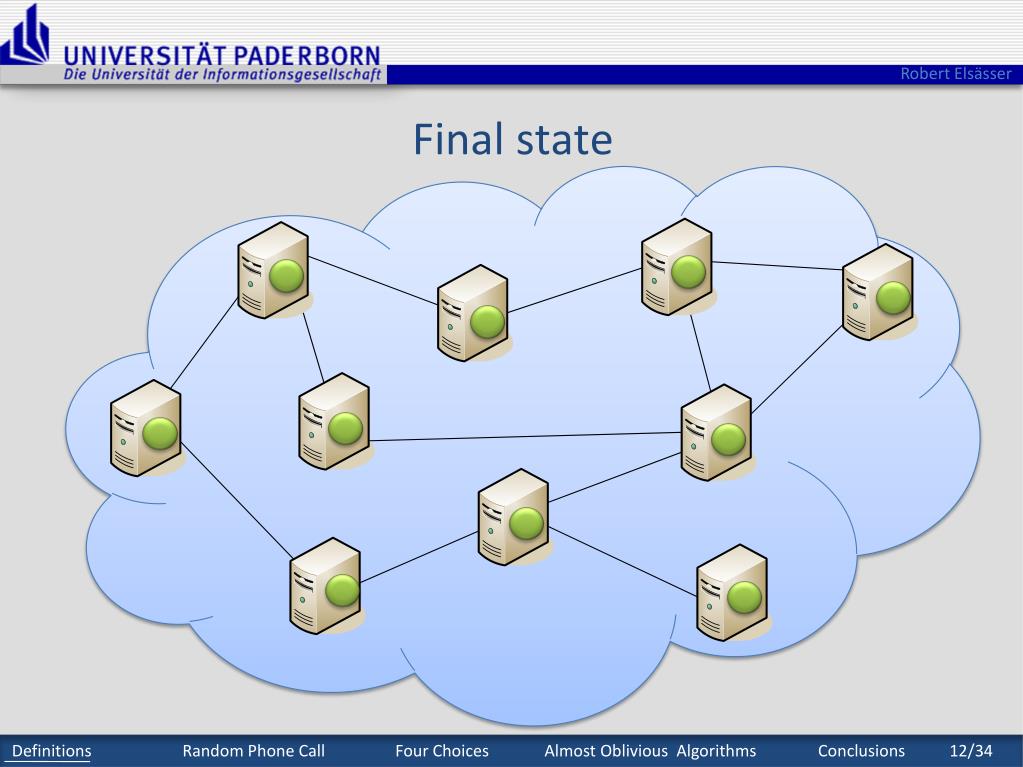 UNIVERSITÄT PADERBORN
Die Universität der Informationsgesellschaft

Robert Elsässer

Final state

Definitions Random Phone Call Four Choices Almost Oblivious Algorithms Conclusions 12/34